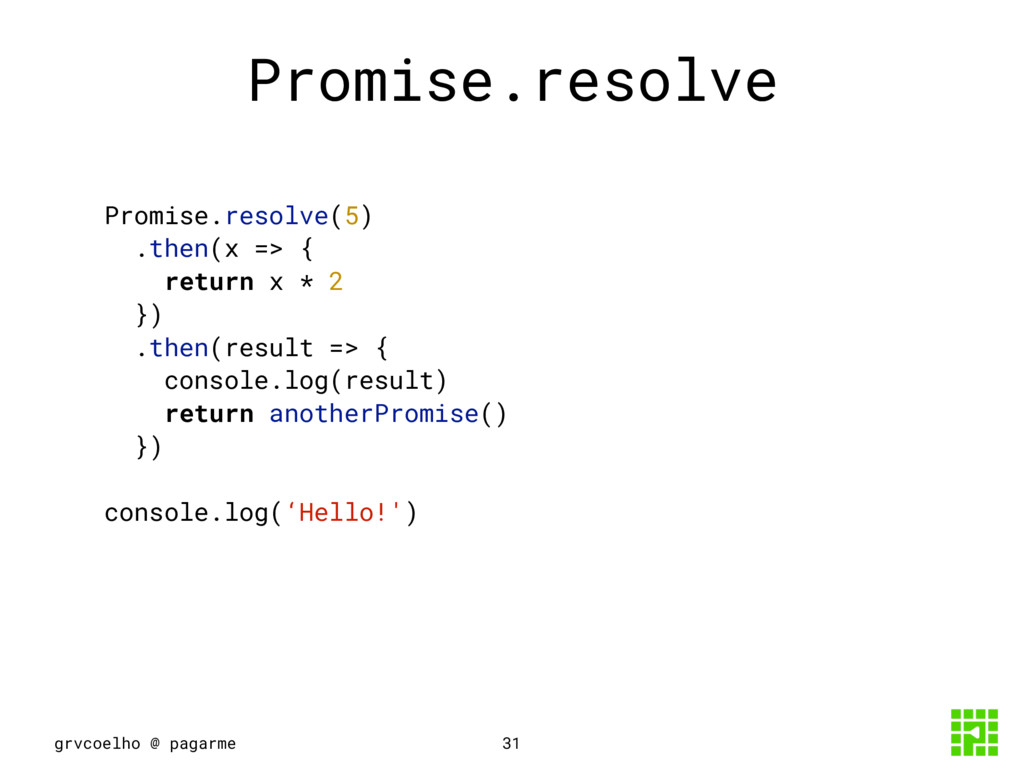 Promise.resolve

Promise.resolve(5)
  .then(x => {
    return x * 2
  })
  .then(result => {
    console.log(result)
    return anotherPromise()
  })

console.log(‘Hello!')

grvcoelho @ pagarme

31